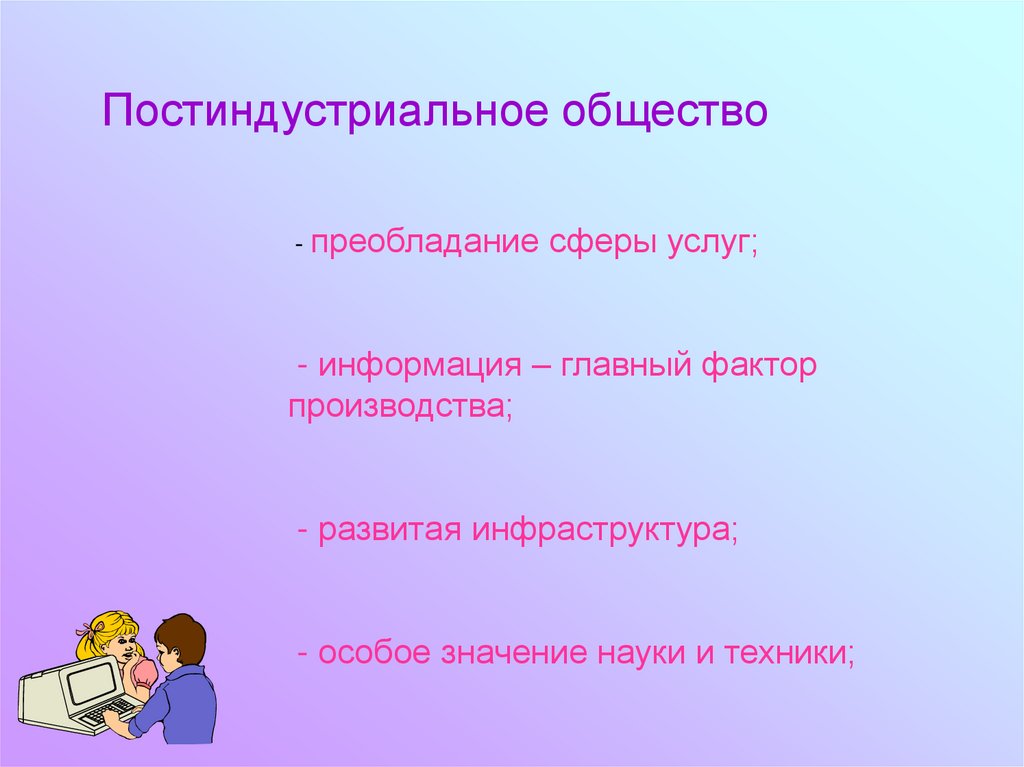 Постиндустриальное общество

- преобладание сферы услуг;

- информация – главный фактор производства;

- развитая инфраструктура;

- особое значение науки и техники;